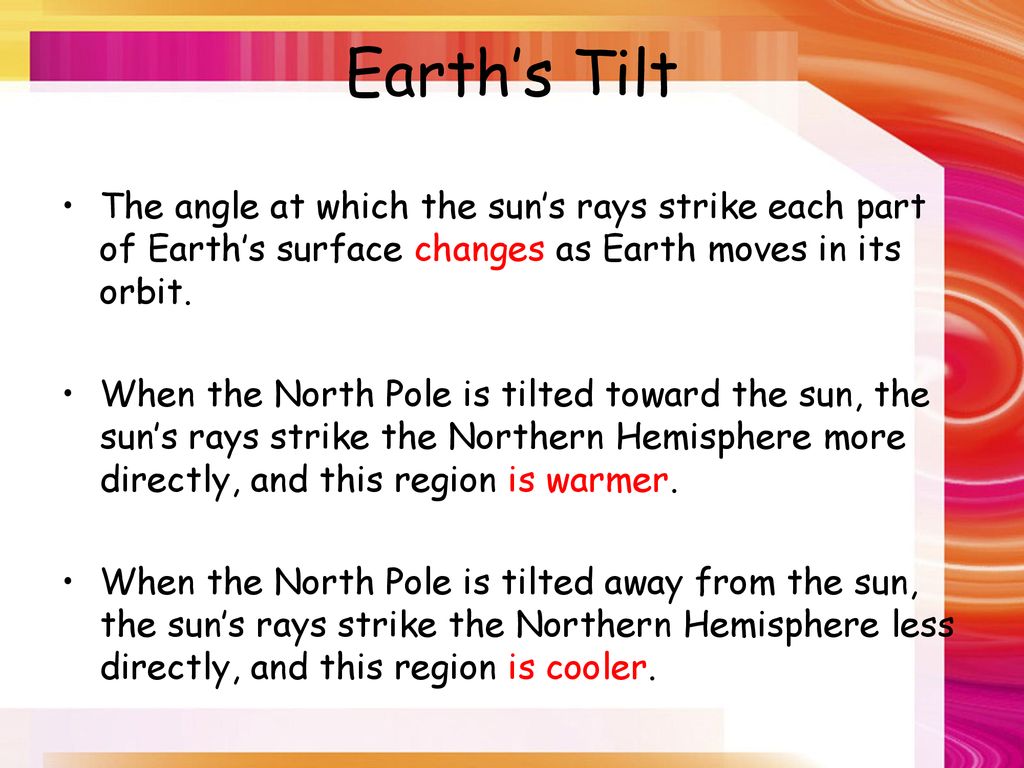 Earth’s Tilt

• The angle at which the sun’s rays strike each part of Earth’s surface changes as Earth moves in its orbit.

• When the North Pole is tilted toward the sun, the sun’s rays strike the Northern Hemisphere more directly, and this region is warmer.

• When the North Pole is tilted away from the sun, the sun’s rays strike the Northern Hemisphere less directly, and this region is cooler.